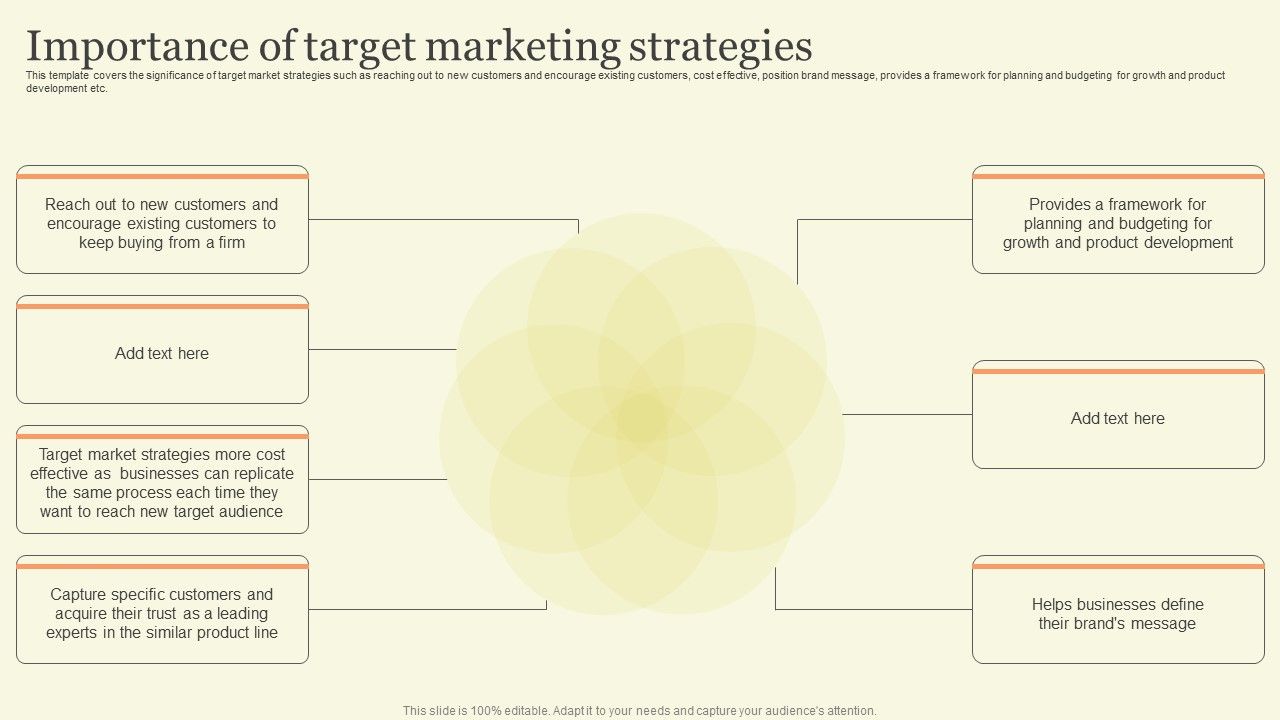 Importance of target marketing strategies

This template covers the significance of target market strategies such as reaching out to new customers and encourage existing customers, cost effective, position brand message, provides a framework for planning and budgeting for growth and product development etc.

Reach out to new customers and encourage existing customers to keep buying from a firm

Add text here

Target market strategies more cost effective as businesses can replicate the same process each time they want to reach new target audience

Capture specific customers and acquire their trust as a leading experts in the similar product line

Provides a framework for planning and budgeting for growth and product development

Add text here

Helps businesses define their brand's message

This slide is 100% editable. Adapt it to your needs and capture your audience's attention.